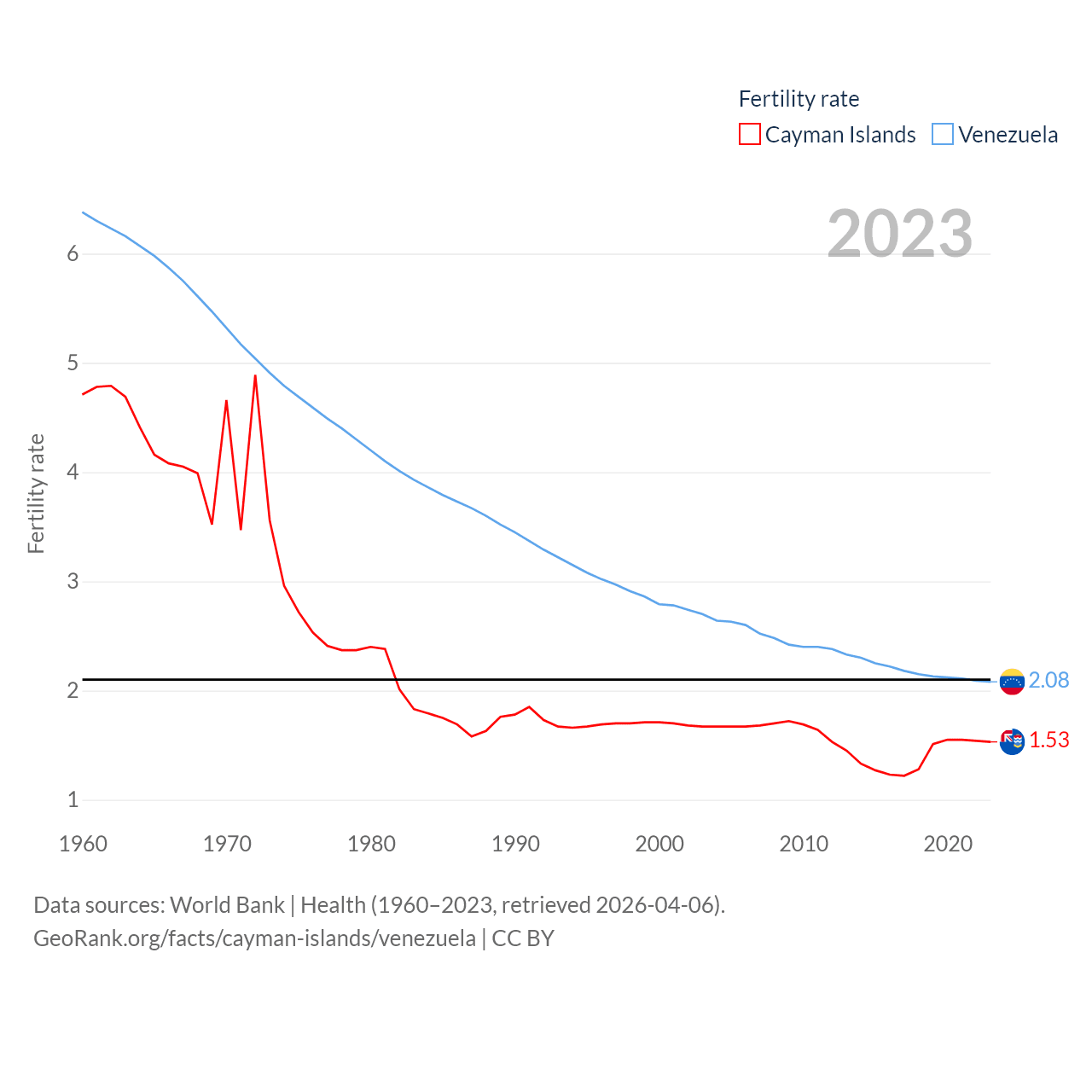 Fertility rate
Cayman Islands Venezuela

2023

Fertility rate

6
5
4
3
2
1

2.08
1.53

1960 1970 1980 1990 2000 2010 2020

Data sources: World Bank | Health (1960–2023, retrieved 2026-04-06).
GeoRank.org/facts/cayman-islands/venezuela | CC BY